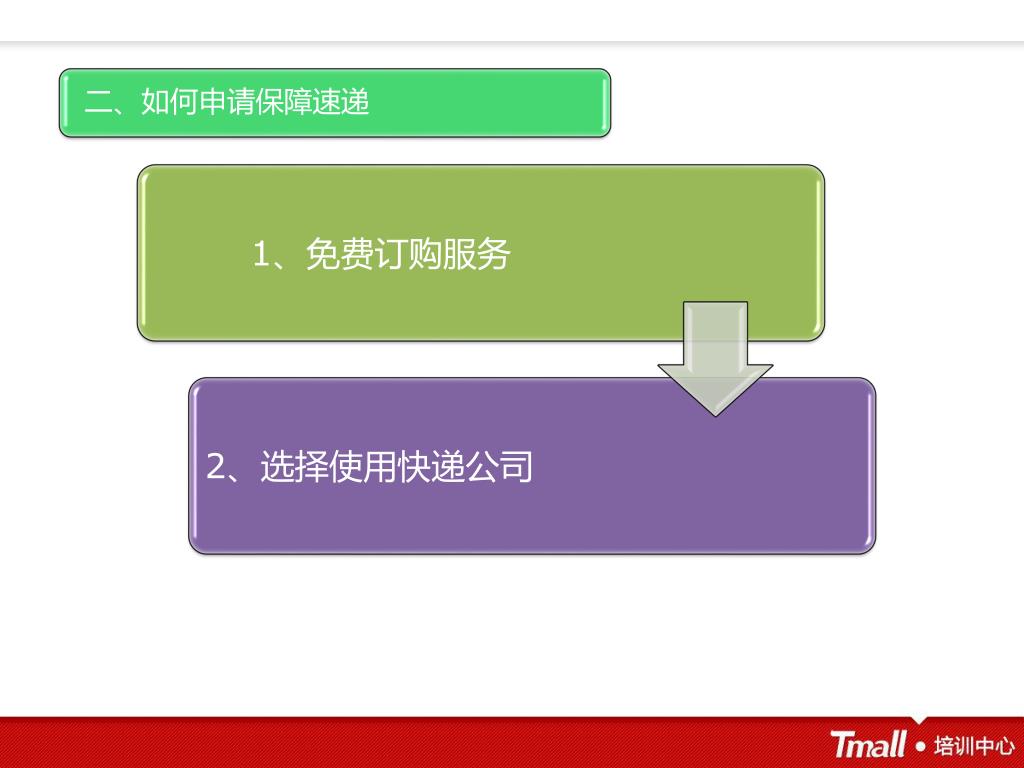 二、如何申请保障速递

1、免费订购服务

2、选择使用快递公司

Tmall • 培训中心